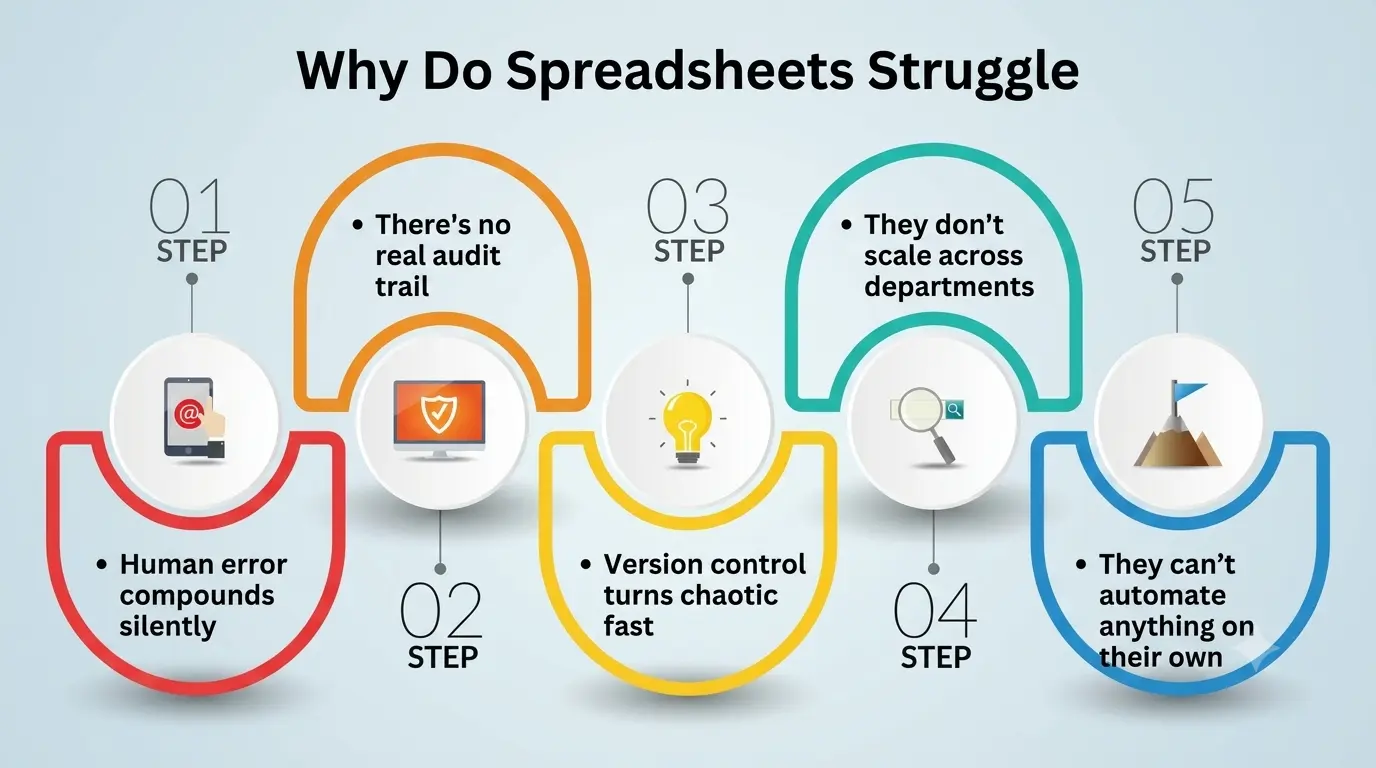 Why Do Spreadsheets Struggle

01
STEP

• Human error compounds silently

• There's no real audit trail

02
STEP

03
STEP

• Version control turns chaotic fast

• They don't scale across departments

04
STEP

05
STEP

• They can't automate anything on their own